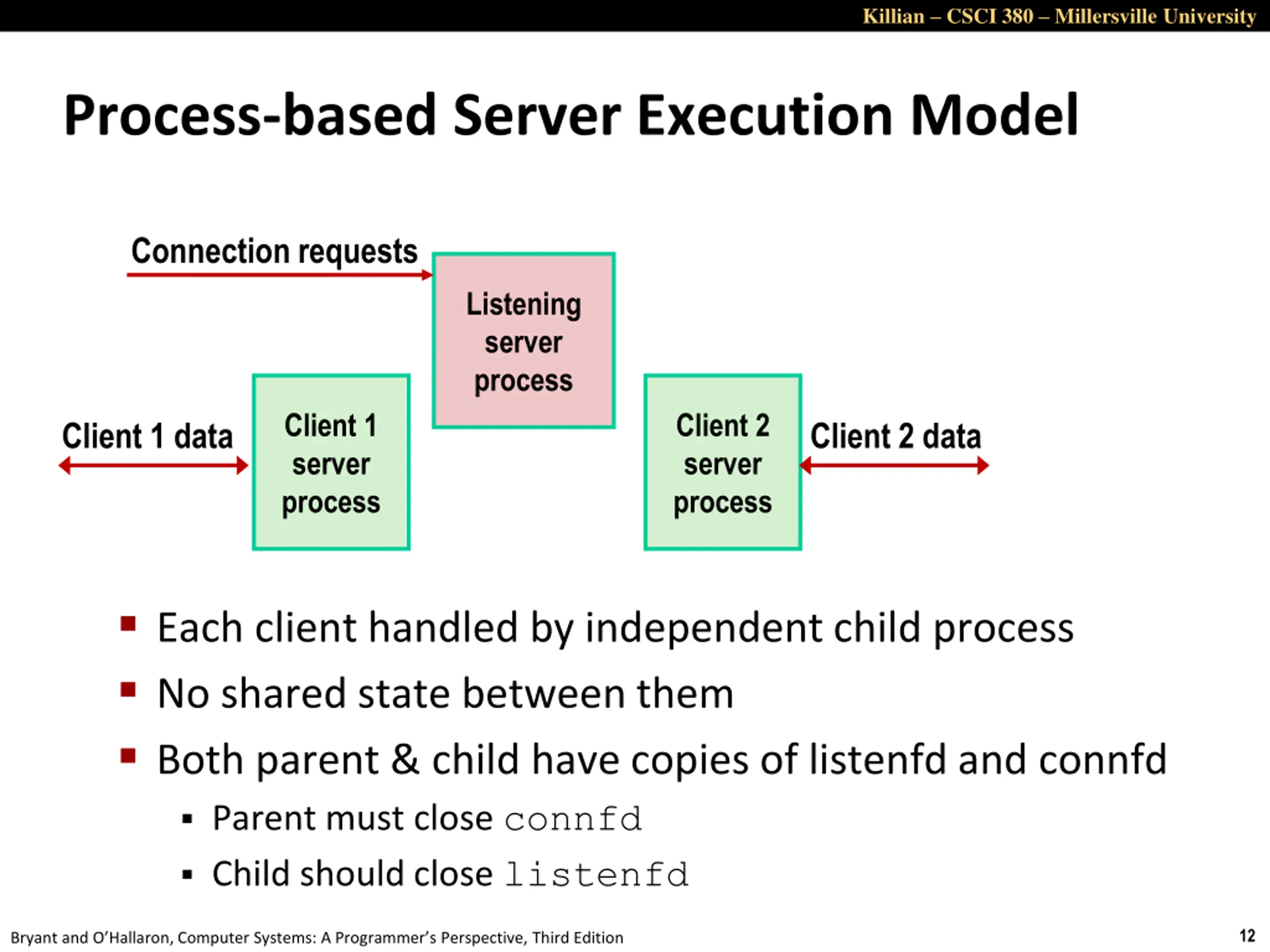 Killian – CSCI 380 – Millersville University

Process-based Server Execution Model

Connection requests

Listening server process

Client 1 data

Client 1 server process

Client 2 server process

Client 2 data

▪ Each client handled by independent child process

▪ No shared state between them

▪ Both parent & child have copies of listenfd and connfd

▪ Parent must close connfd

▪ Child should close listenfd

Bryant and O'Hallaron, Computer Systems: A Programmer's Perspective, Third Edition

12